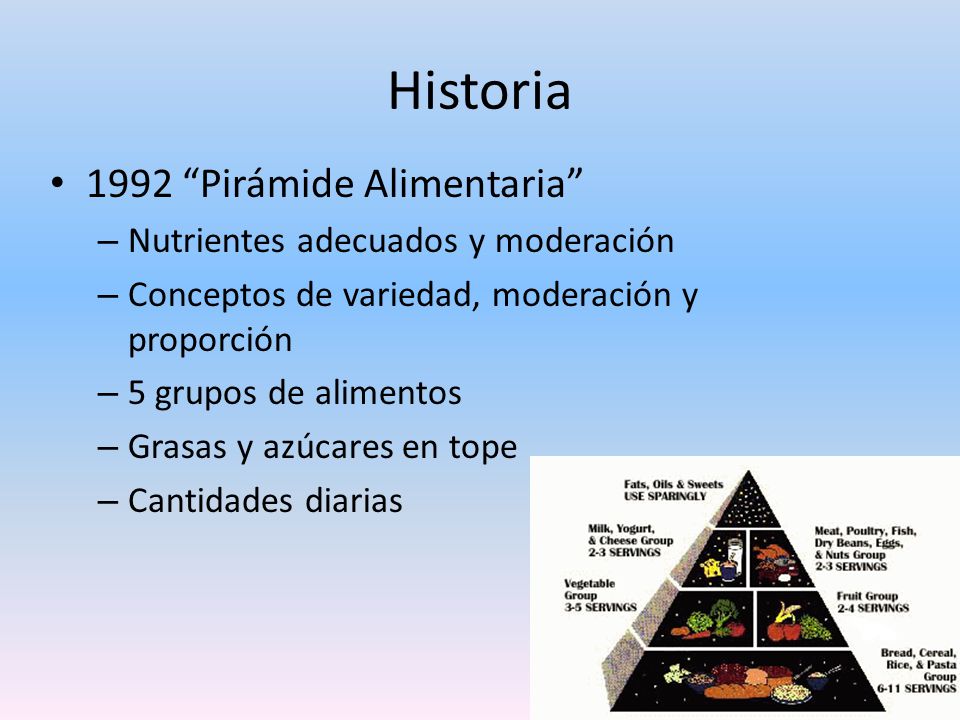 Historia

• 1992 “Pirámide Alimentaria”
– Nutrientes adecuados y moderación
– Conceptos de variedad, moderación y proporción
– 5 grupos de alimentos
– Grasas y azúcares en tope
– Cantidades diarias

Fats, Oils & Sweets
USE SPARINGLY

Milk, Yogurt, & Cheese Group
2-3 SERVINGS

Meat, Poultry, Fish, Dry Beans, Eggs, & Nuts Group
2-3 SERVINGS

Vegetable Group
3-5 SERVINGS

Fruit Group
2-4 SERVINGS

Bread, Cereal, Rice, & Pasta Group
6-11 SERVINGS